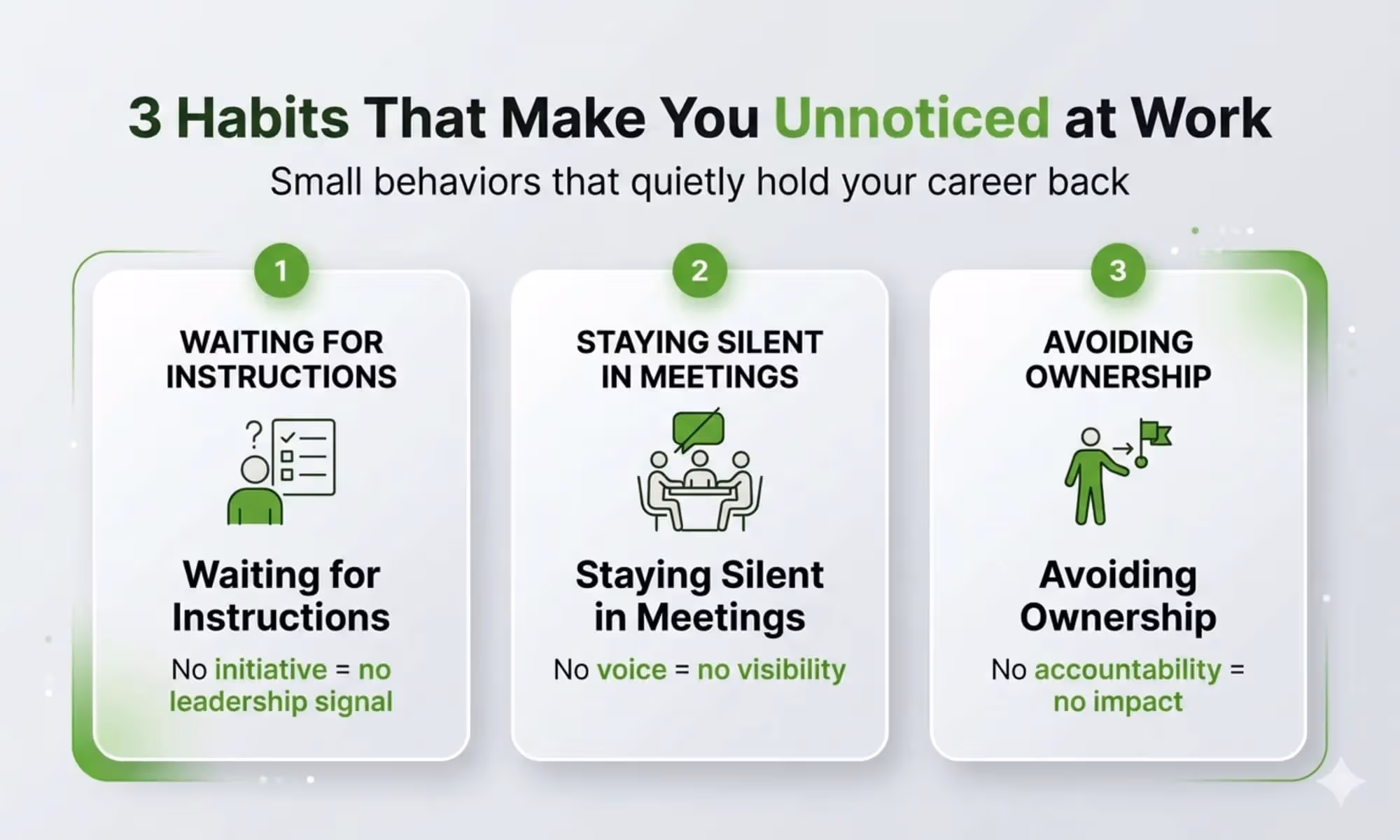 3 Habits That Make You Unnoticed at Work

Small behaviors that quietly hold your career back

1

WAITING FOR INSTRUCTIONS

?

Waiting for Instructions

No initiative = no leadership signal

2

STAYING SILENT IN MEETINGS

Staying Silent in Meetings

No voice = no visibility

3

AVOIDING OWNERSHIP

Avoiding Ownership

No accountability = no impact